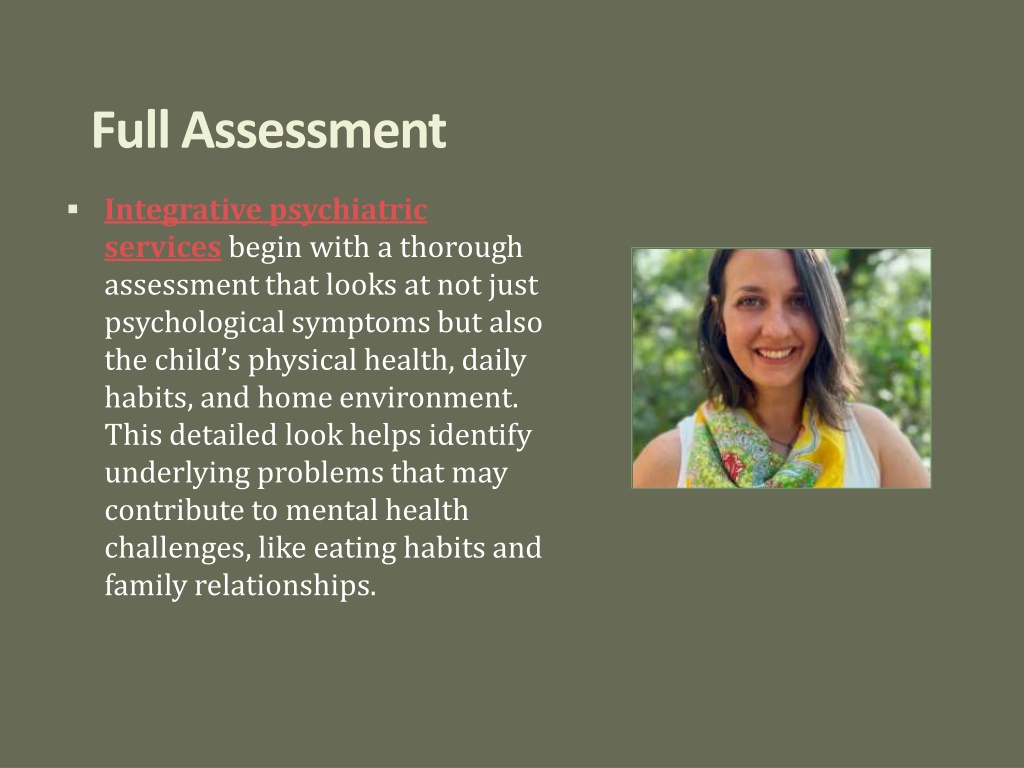 Full Assessment

▪ Integrative psychiatric services begin with a thorough assessment that looks at not just psychological symptoms but also the child’s physical health, daily habits, and home environment. This detailed look helps identify underlying problems that may contribute to mental health challenges, like eating habits and family relationships.